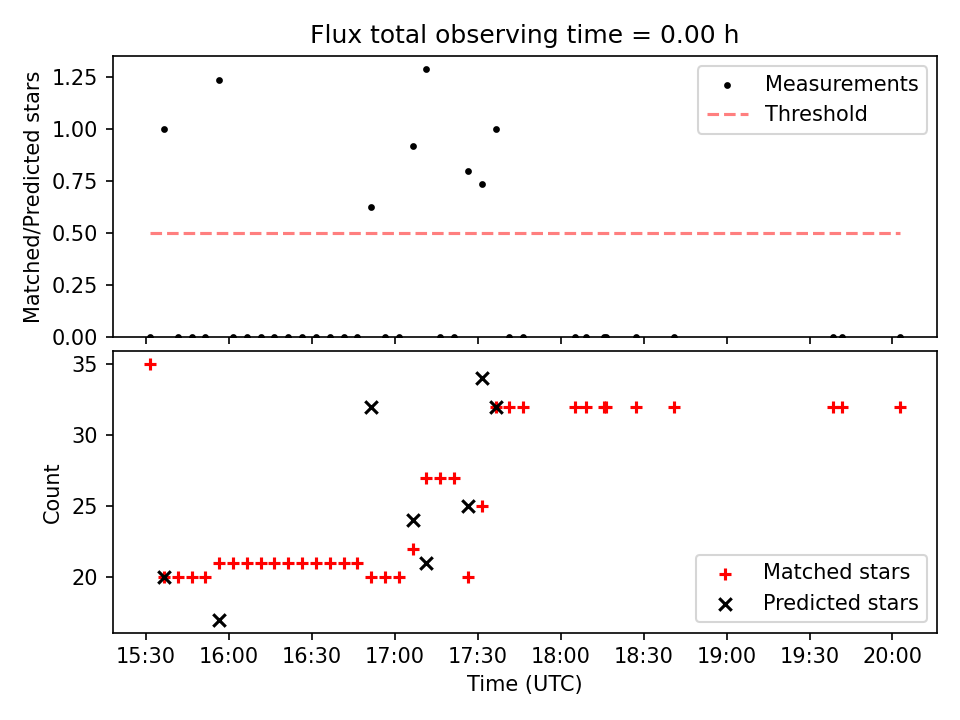 Flux total observing time = 0.00 h

Matched/Predicted stars

1.25
1.00
0.75
0.50
0.25
0.00

Measurements
Threshold

Count

35
30
25
20

Matched stars
Predicted stars

15:30
16:00
16:30
17:00
17:30
18:00
18:30
19:00
19:30
20:00

Time (UTC)